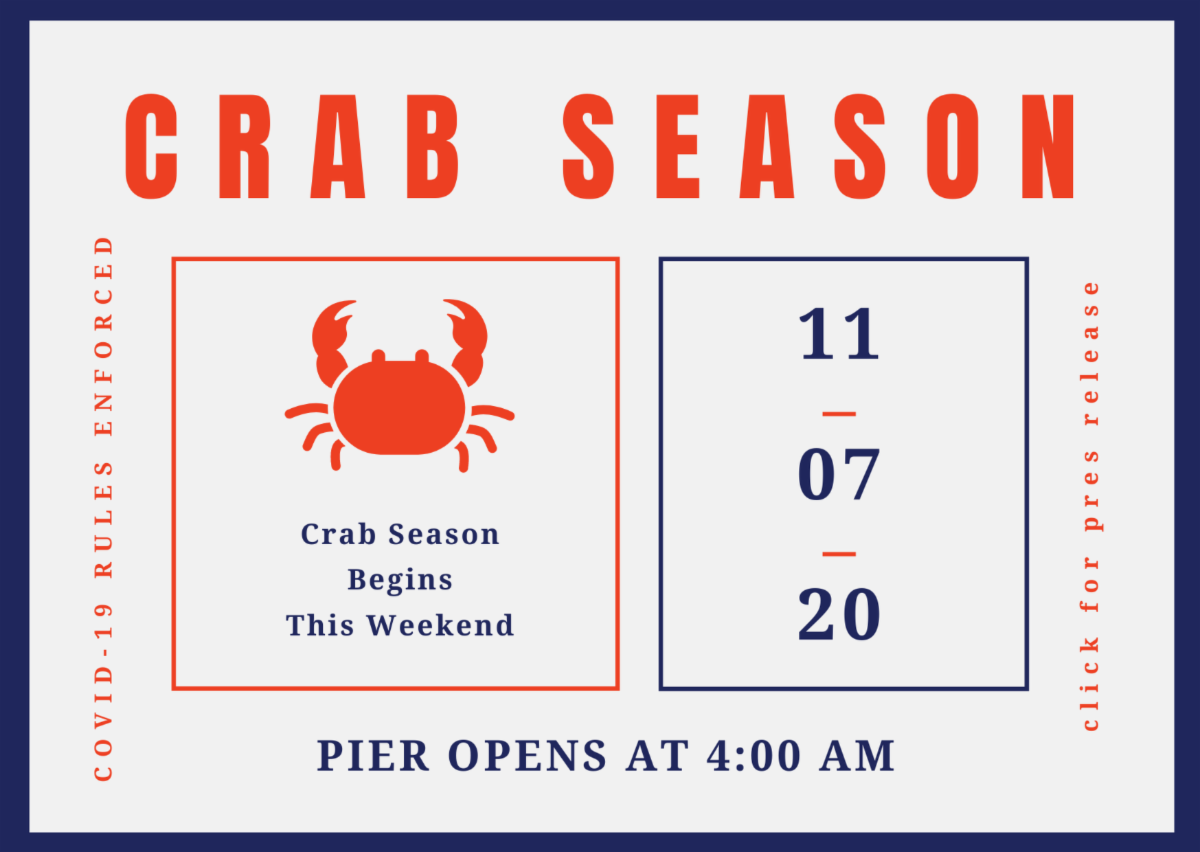 CRAB SEASON

COVID-19 RULES ENFORCED

Crab Season Begins This Weekend

11
—
07
—
20

click for pres release

PIER OPENS AT 4:00 AM